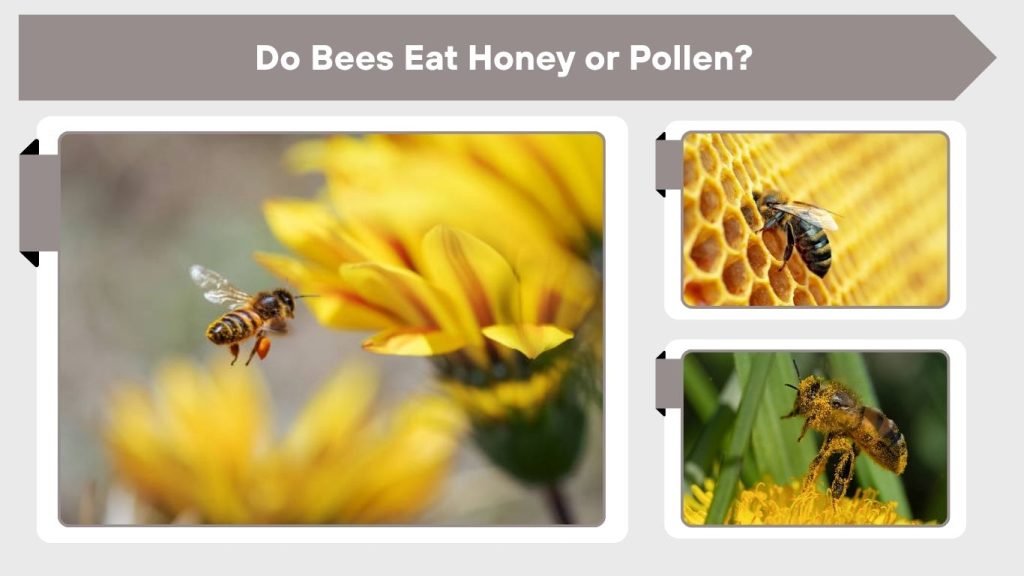 Do Bees Eat Honey or Pollen?